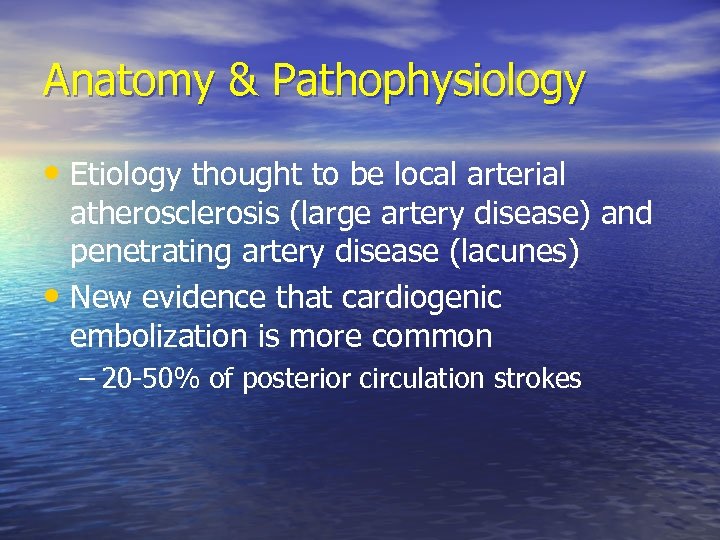 Anatomy & Pathophysiology

• Etiology thought to be local arterial atherosclerosis (large artery disease) and penetrating artery disease (lacunes)
• New evidence that cardiogenic embolization is more common
– 20-50% of posterior circulation strokes